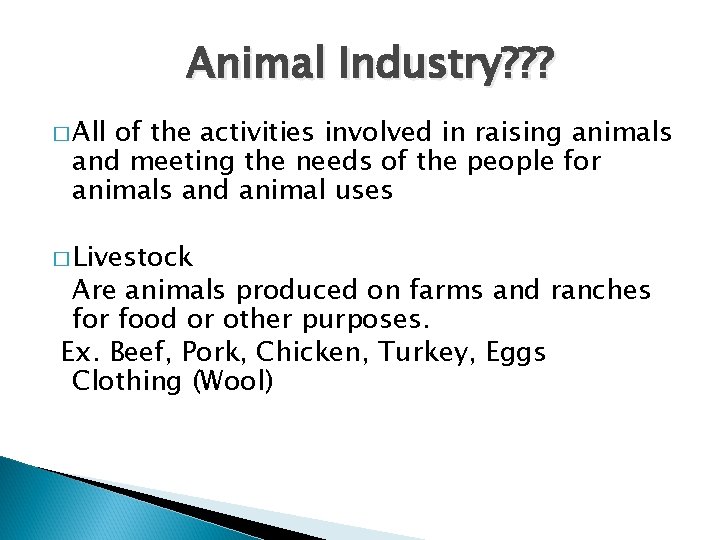 Animal Industry???

□ All of the activities involved in raising animals and meeting the needs of the people for animals and animal uses

□ Livestock
Are animals produced on farms and ranches for food or other purposes.
Ex. Beef, Pork, Chicken, Turkey, Eggs Clothing (Wool)